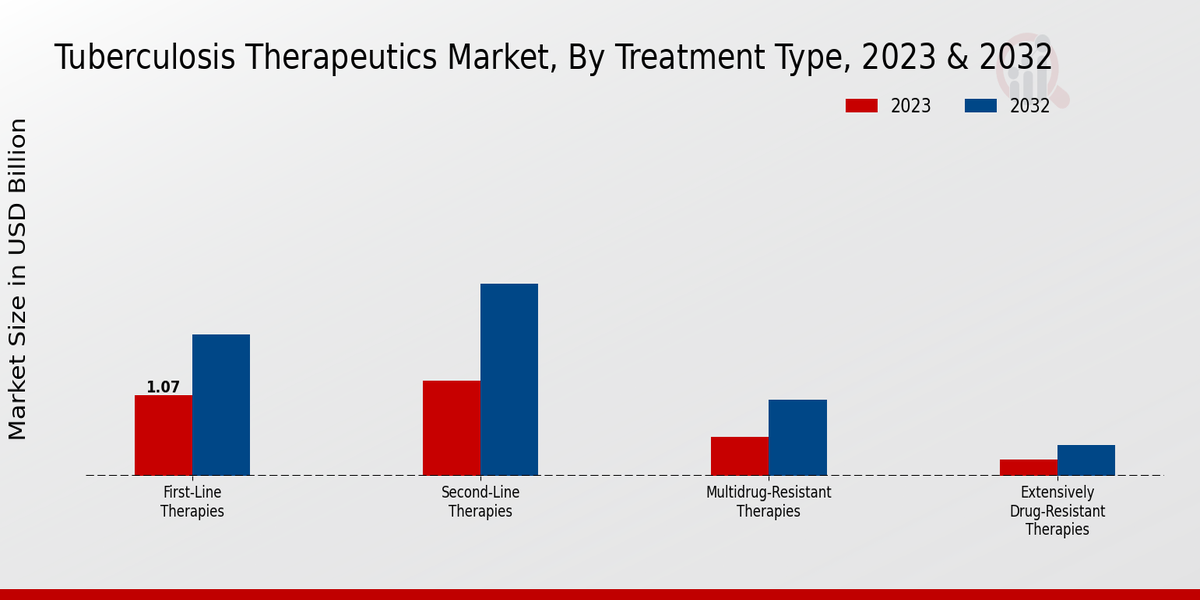 Tuberculosis Therapeutics Market, By Treatment Type, 2023 & 2032

2023
2032

Market Size in USD Billion

1.07

First-Line Therapies

Second-Line Therapies

Multidrug-Resistant Therapies

Extensively Drug-Resistant Therapies